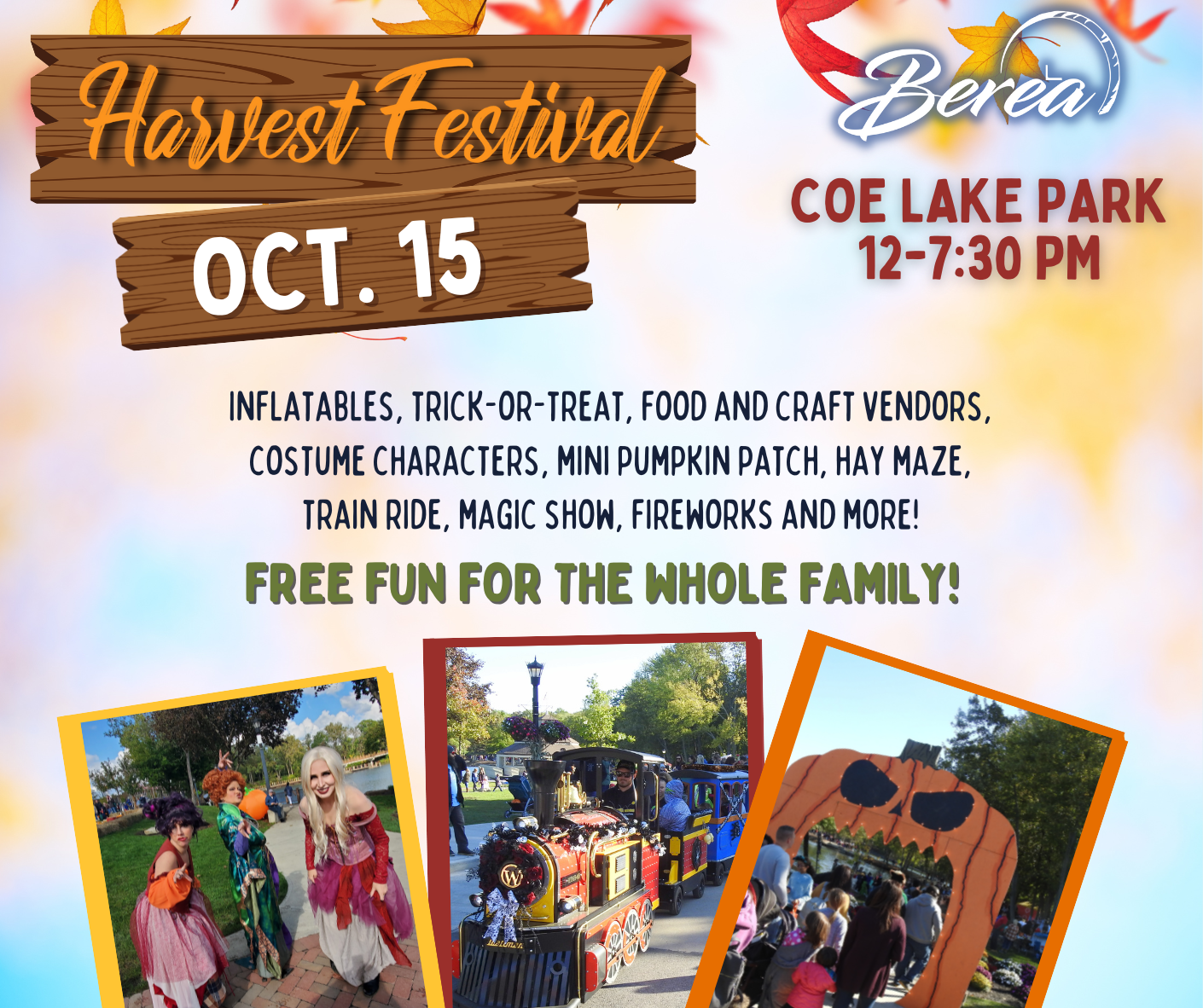 Harvest Festival

OCT. 15

Berea

COE LAKE PARK
12-7:30 PM

INFLATABLES, TRICK-OR-TREAT, FOOD AND CRAFT VENDORS, COSTUME CHARACTERS, MINI PUMPKIN PATCH, HAY MAZE, TRAIN RIDE, MAGIC SHOW, FIREWORKS AND MORE!

FREE FUN FOR THE WHOLE FAMILY!